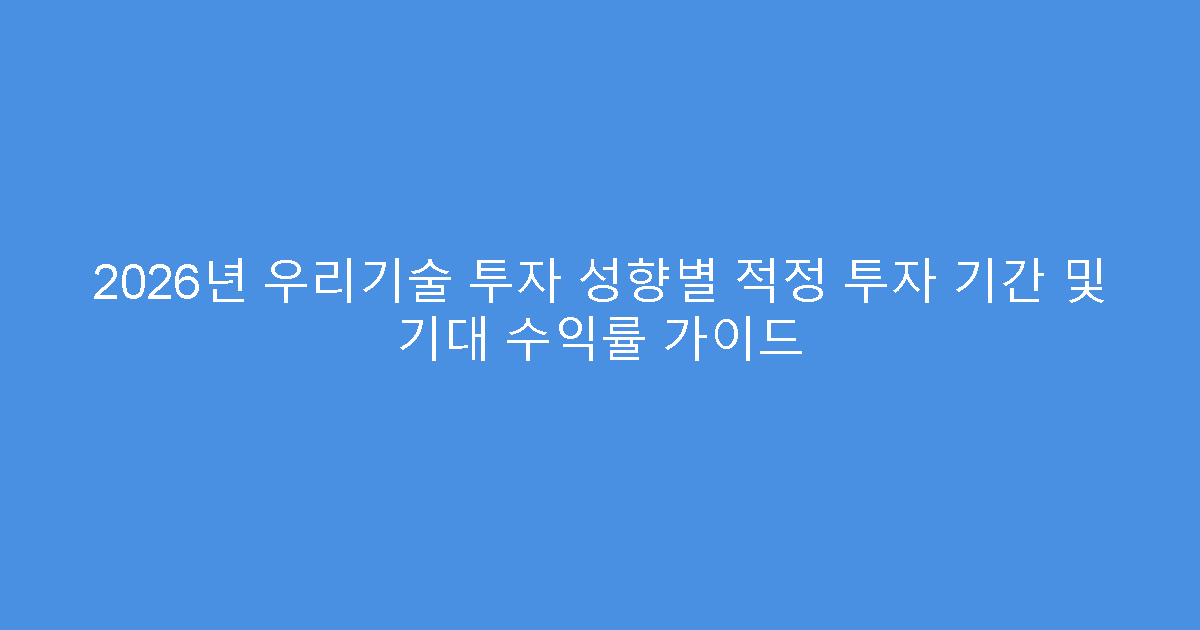 2026년 우리기술 투자 성향별 적정 투자 기간 및 기대 수익률 가이드